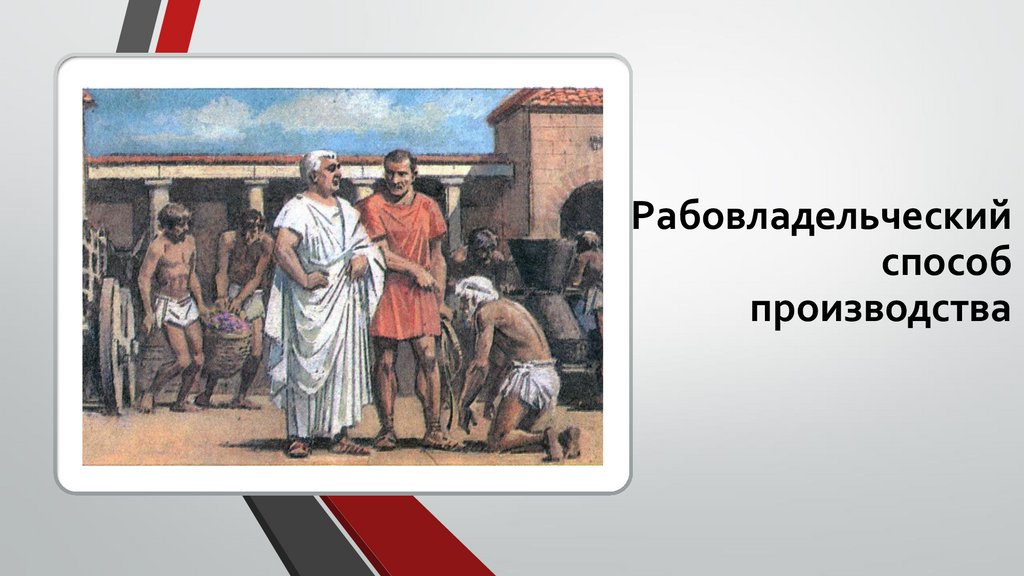 Рабовладельческий способ производства